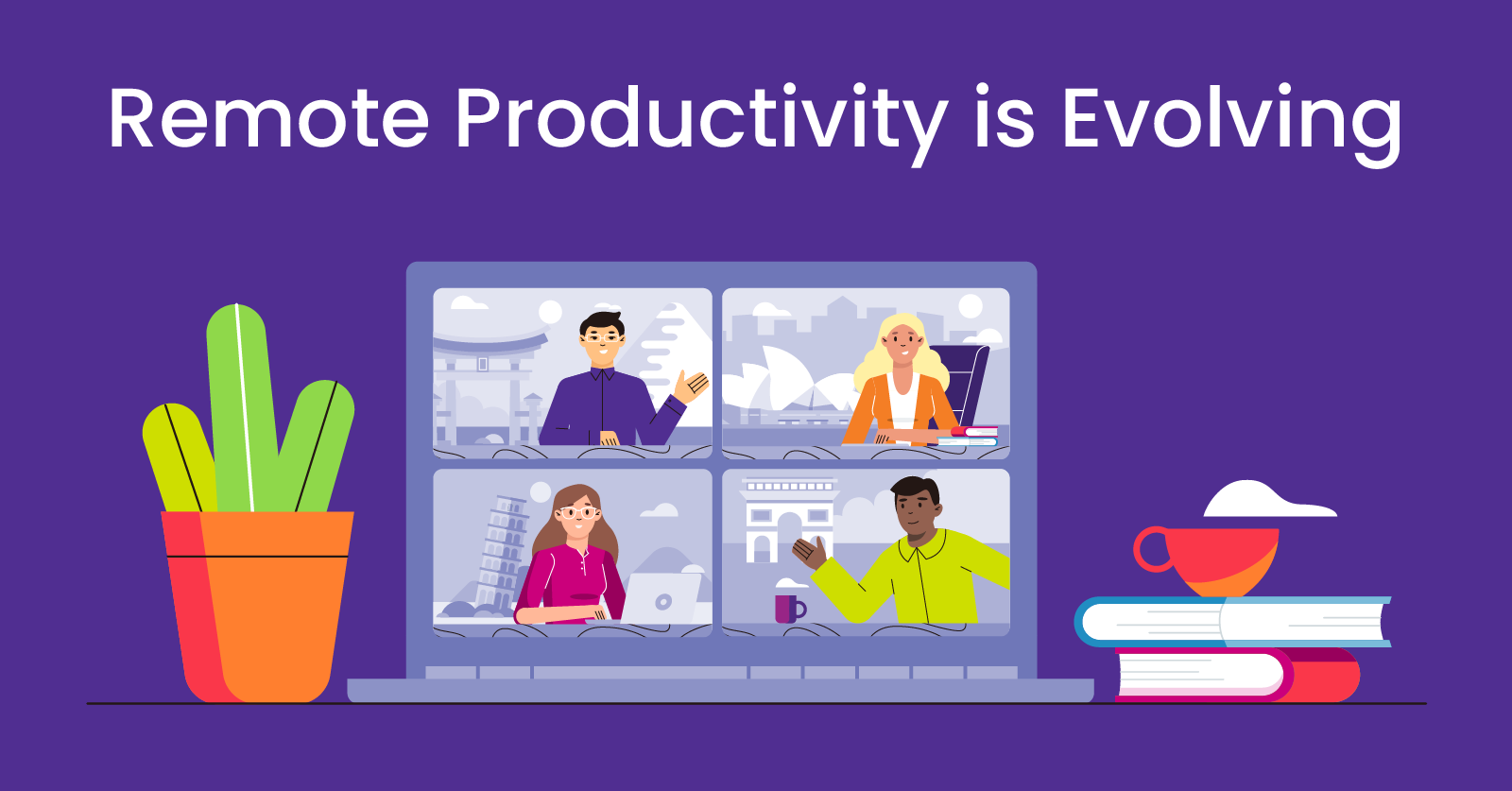 Remote Productivity is Evolving